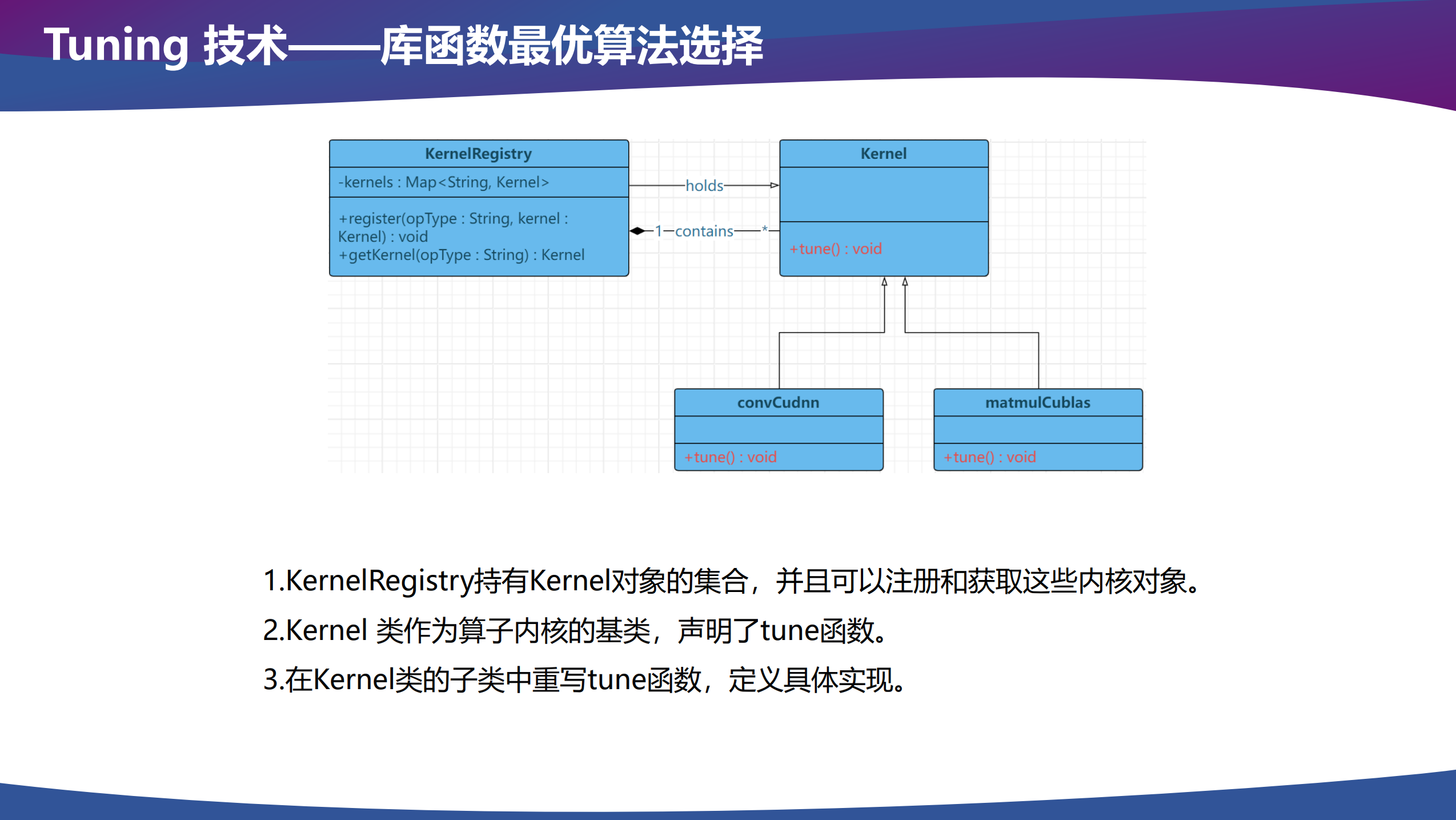 Tuning 技术——库函数最优算法选择

KernelRegistry

-kernels : Map<String, Kernel>

+register(opType : String, kernel : Kernel) : void
+getKernel(opType : String) : Kernel

holds

1 contains *

Kernel

+tune() : void

convCudnn

+tune() : void

matmulCublas

+tune() : void

1.KernelRegistry持有Kernel对象的集合，并且可以注册和获取这些内核对象。

2.Kernel 类作为算子内核的基类，声明了tune函数。

3.在Kernel类的子类中重写tune函数，定义具体实现。